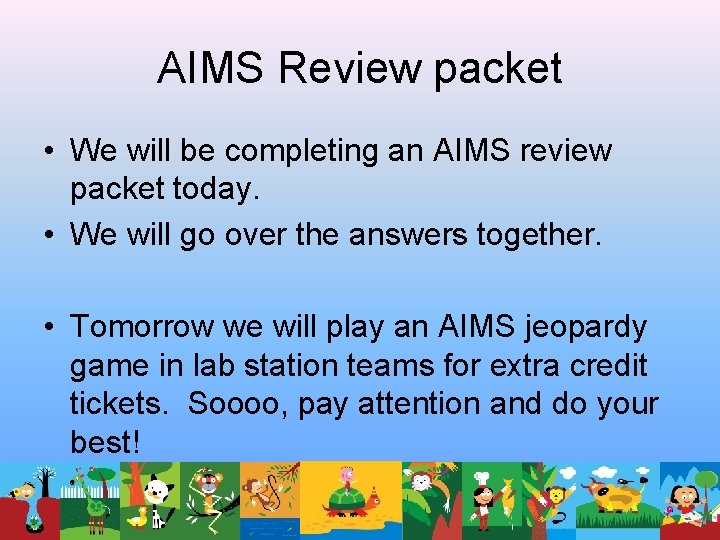 AIMS Review packet

• We will be completing an AIMS review packet today.
• We will go over the answers together.

• Tomorrow we will play an AIMS jeopardy game in lab station teams for extra credit tickets. Soooo, pay attention and do your best!